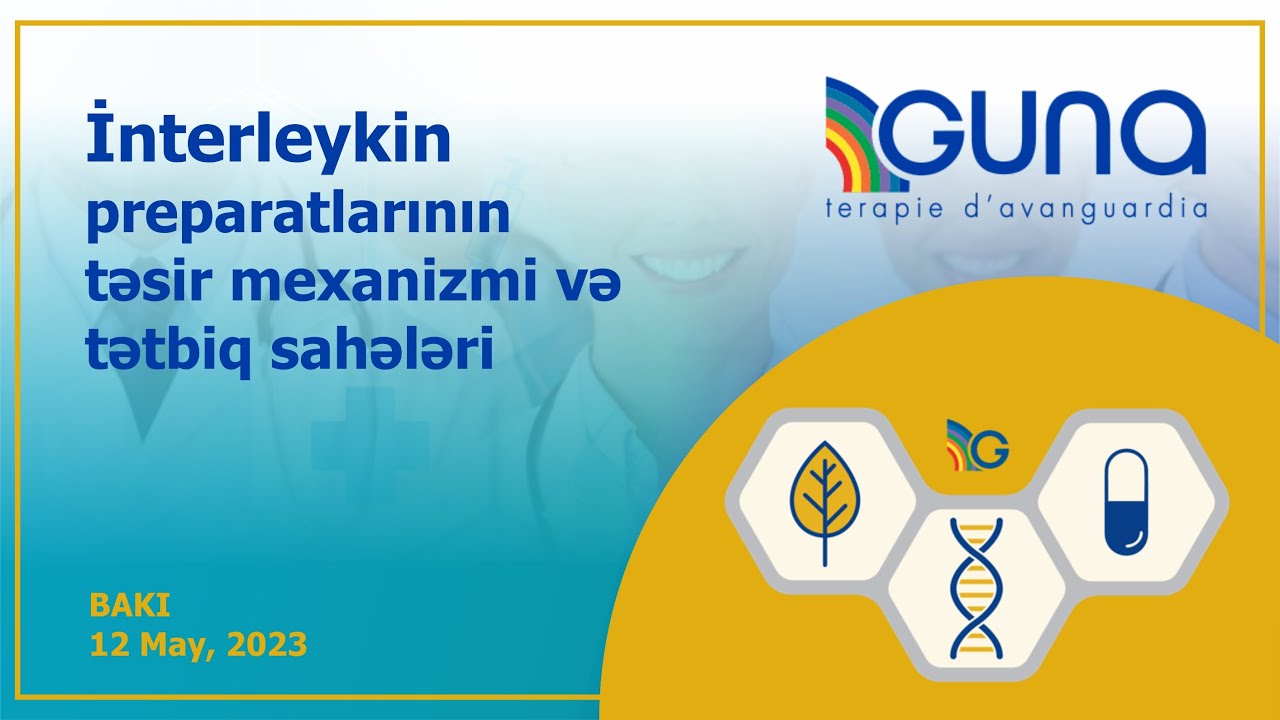 İnterleykin preparatlarının təsir mexanizmi və tətbiq sahələri

GUNA
terapie d'avanguardia

G

BAKI
12 May, 2023